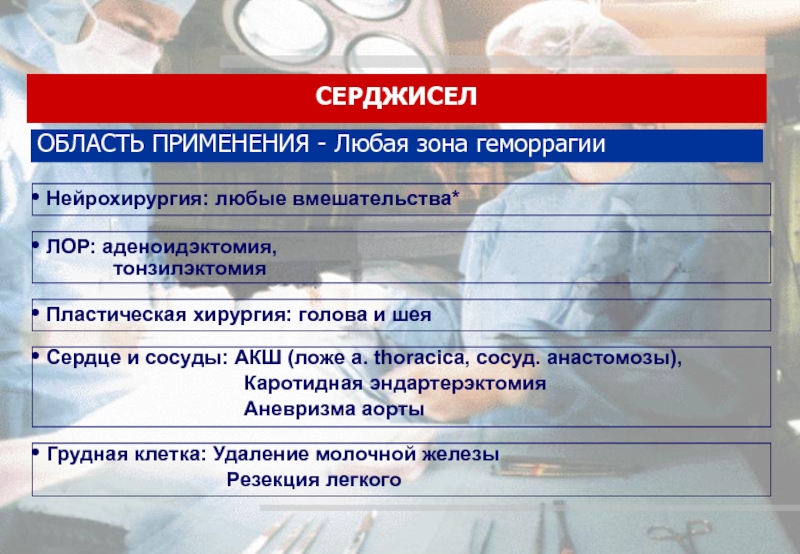 СЕРДЖИСЕЛ

ОБЛАСТЬ ПРИМЕНЕНИЯ - Любая зона геморрагии

• Нейрохирургия: любые вмешательства*

• ЛОР: аденоидэктомия,
тонзилэктомия

• Пластическая хирургия: голова и шея

• Сердце и сосуды: АКШ (ложе a. thoracica, сосуд. анастомозы),
Каротидная эндартерэктомия
Аневризма аорты

• Грудная клетка: Удаление молочной железы
Резекция легкого